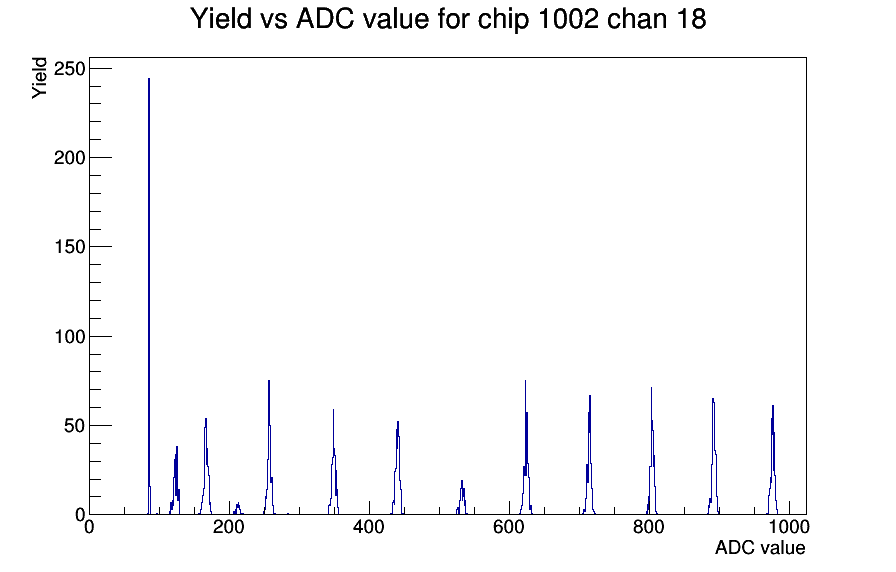 Yield vs ADC value for chip 1002 chan 18

Yield

250
200
150
100
50
0

0
200
400
600
800
1000

ADC value